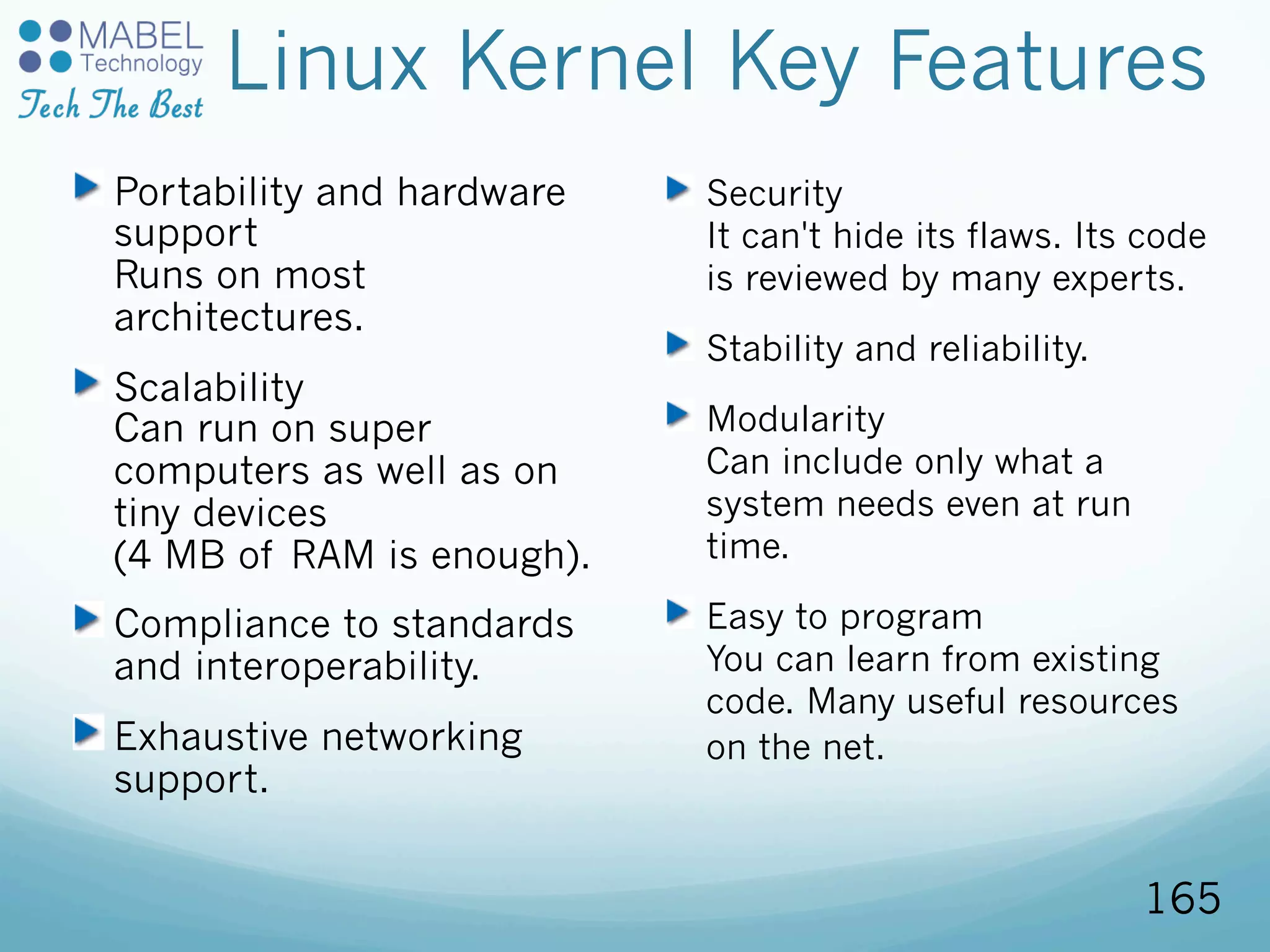 MABEL Technology
Tech The Best

Linux Kernel Key Features

Portability and hardware support
Runs on most architectures.

Scalability
Can run on super computers as well as on tiny devices
(4 MB of RAM is enough).

Compliance to standards and interoperability.

Exhaustive networking support.

Security
It can't hide its flaws. Its code is reviewed by many experts.

Stability and reliability.

Modularity
Can include only what a system needs even at run time.

Easy to program
You can learn from existing code. Many useful resources on the net.

165